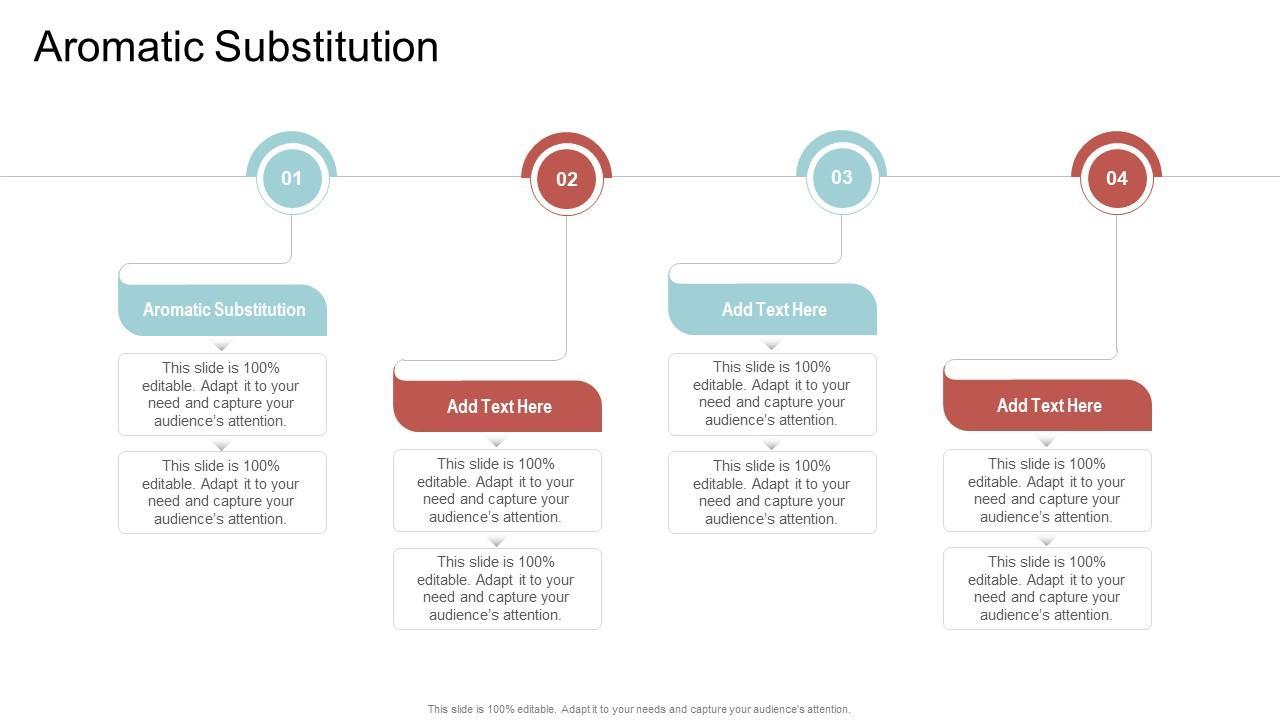 Aromatic Substitution

01

Aromatic Substitution

This slide is 100% editable. Adapt it to your need and capture your audience's attention.

This slide is 100% editable. Adapt it to your need and capture your audience's attention.

02

Add Text Here

This slide is 100% editable. Adapt it to your need and capture your audience's attention.

This slide is 100% editable. Adapt it to your need and capture your audience's attention.

03

Add Text Here

This slide is 100% editable. Adapt it to your need and capture your audience's attention.

This slide is 100% editable. Adapt it to your need and capture your audience's attention.

04

Add Text Here

This slide is 100% editable. Adapt it to your need and capture your audience's attention.

This slide is 100% editable. Adapt it to your need and capture your audience's attention.

This slide is 100% editable. Adapt it to your needs and capture your audience's attention.